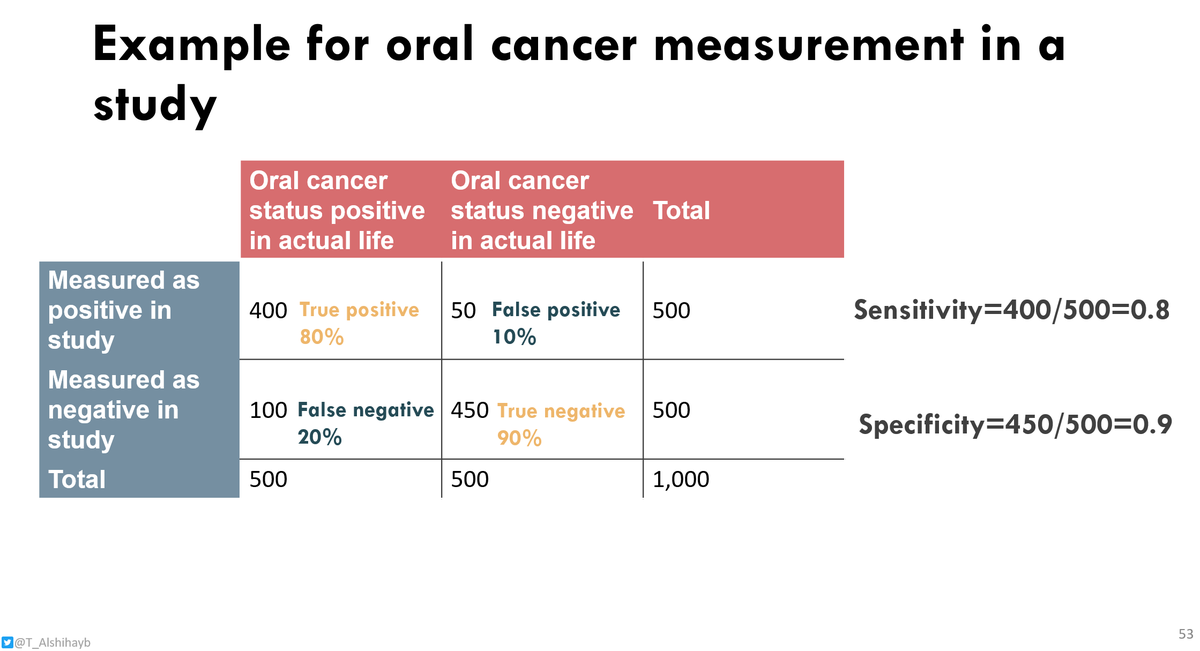 Example for oral cancer measurement in a study

| | Oral cancer status positive in actual life | Oral cancer status negative in actual life | Total |
|---|---|---|---|
| Measured as positive in study | 400 True positive 80% | 50 False positive 10% | 500 |
| Measured as negative in study | 100 False negative 20% | 450 True negative 90% | 500 |
| Total | 500 | 500 | 1,000 |

Sensitivity=400/500=0.8

Specificity=450/500=0.9

@T_Alshihayb

53